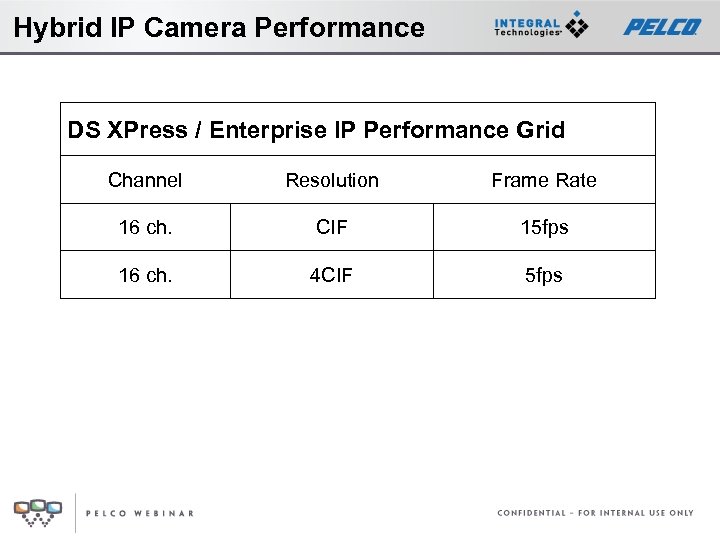 Hybrid IP Camera Performance

INTEGRAL Technologies

PELCO

DS XPress / Enterprise IP Performance Grid

| Channel | Resolution | Frame Rate |
|---|---|---|
| 16 ch. | CIF | 15fps |
| 16 ch. | 4CIF | 5fps |

PELCO WEBINAR

CONFIDENTIAL – FOR INTERNAL USE ONLY